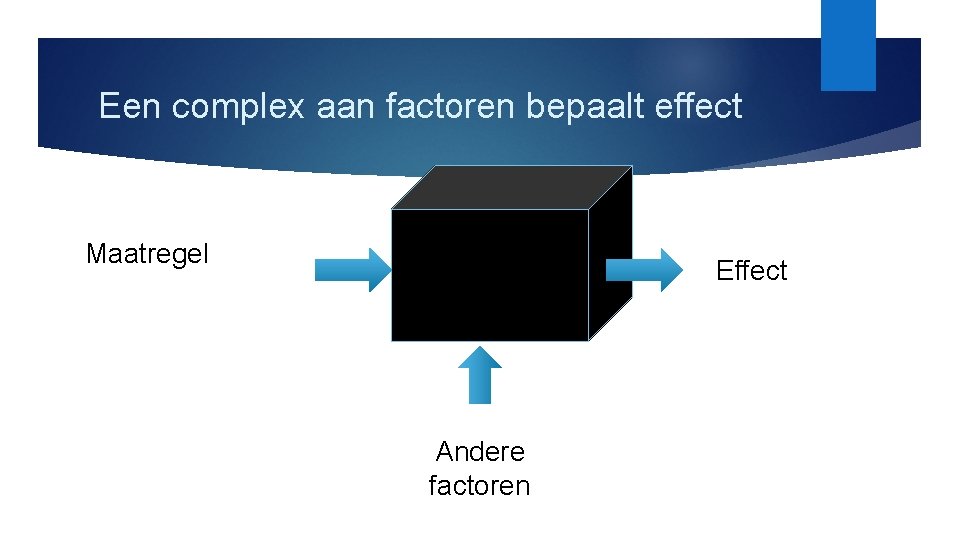 Een complex aan factoren bepaalt effect

Maatregel

Effect

Andere factoren